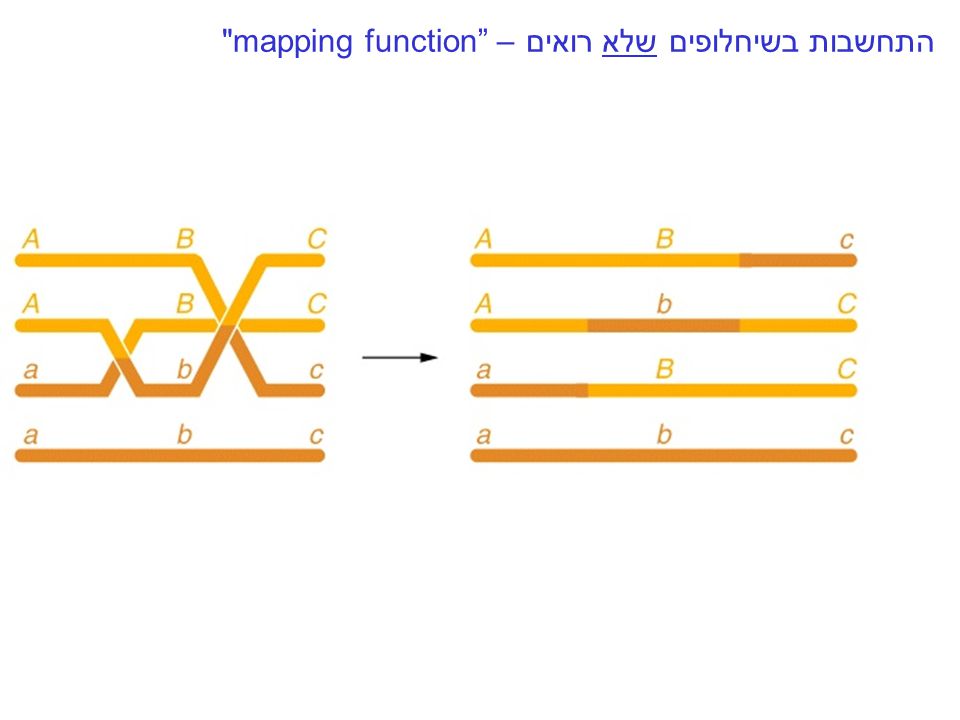 התחשבות בשיחלופים שלא רואים – "mapping function"

A B C
A B C
a b c
a b c

A B c
A b C
a B C
a b c